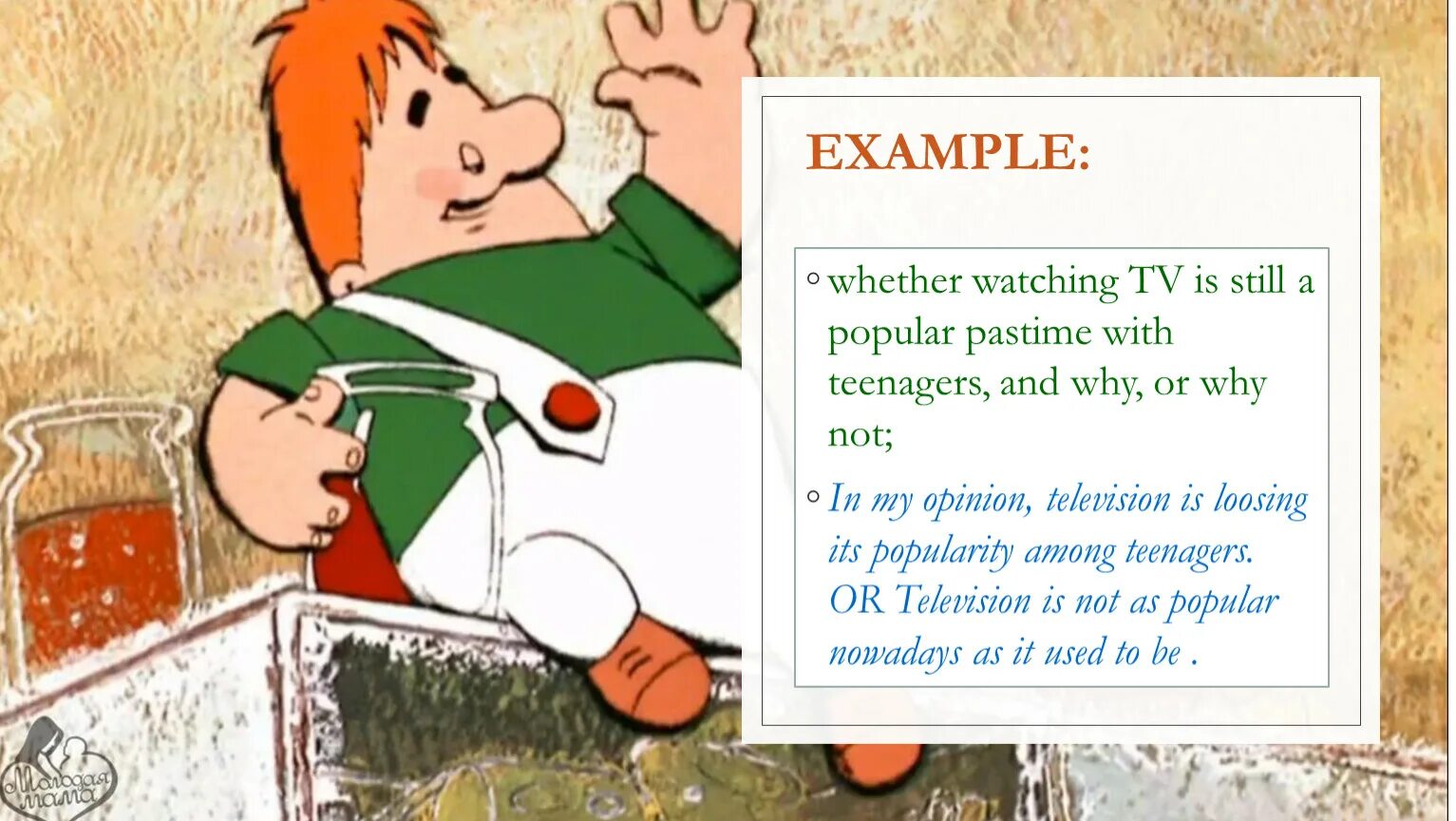 EXAMPLE:

◦ whether watching TV is still a popular pastime with teenagers, and why, or why not;

◦ In my opinion, television is loosing its popularity among teenagers. OR Television is not as popular nowadays as it used to be .

Молодая мама